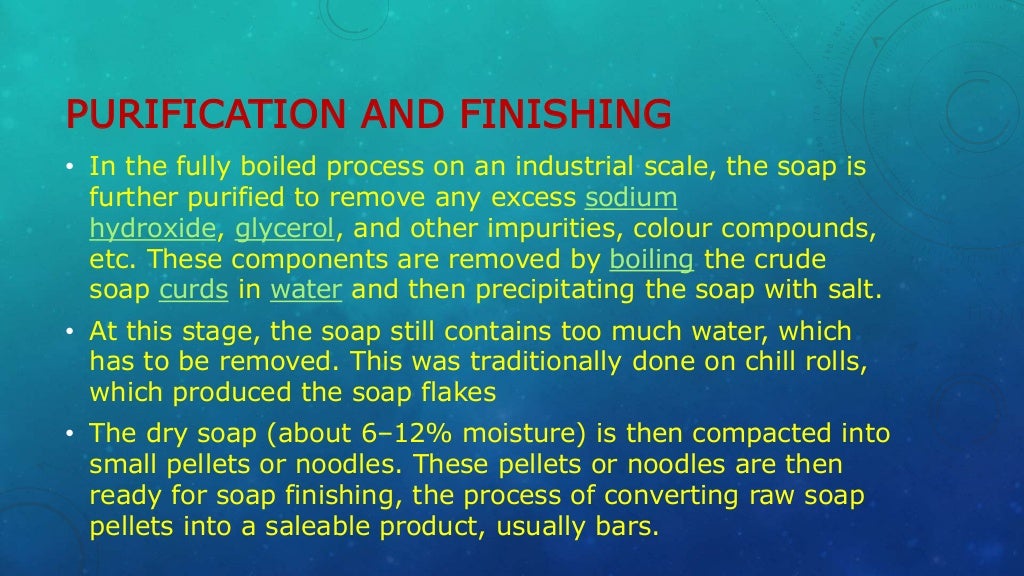 PURIFICATION AND FINISHING

• In the fully boiled process on an industrial scale, the soap is further purified to remove any excess sodium hydroxide, glycerol, and other impurities, colour compounds, etc. These components are removed by boiling the crude soap curds in water and then precipitating the soap with salt.

• At this stage, the soap still contains too much water, which has to be removed. This was traditionally done on chill rolls, which produced the soap flakes

• The dry soap (about 6–12% moisture) is then compacted into small pellets or noodles. These pellets or noodles are then ready for soap finishing, the process of converting raw soap pellets into a saleable product, usually bars.